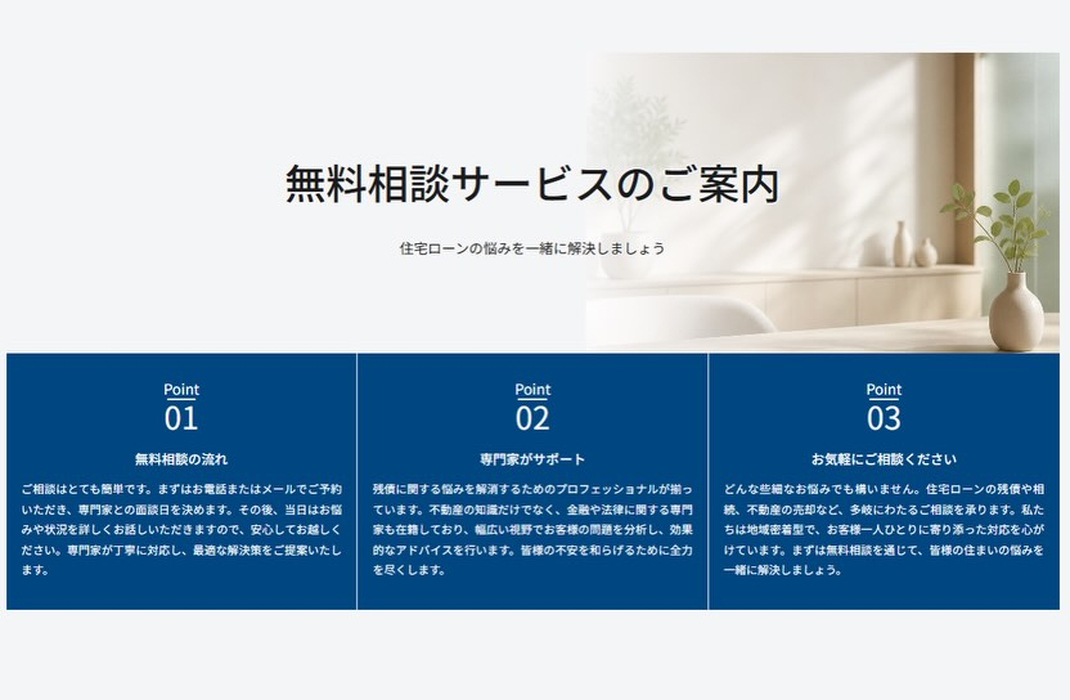 無料相談サービスのご案内

住宅ローンの悩みを一緒に解決しましょう

Point
01

無料相談の流れ

ご相談はとても簡単です。まずはお電話またはメールでご予約いただき、専門家との面談日を決めます。その後、当日はお悩みや状況を詳しくお話しいただきますので、安心してお越しください。専門家が丁寧に対応し、最適な解決策をご提案いたします。

Point
02

専門家がサポート

残債に関する悩みを解消するためのプロフェッショナルが揃っています。不動産の知識だけでなく、金融や法律に関する専門家も在籍しており、幅広い視野でお客様の問題を分析し、効果的なアドバイスを行います。皆様の不安を和らげるために全力を尽くします。

Point
03

お気軽にご相談ください

どんな些細なお悩みでも構いません。住宅ローンの残債や相続、不動産の売却など、多岐にわたるご相談を承ります。私たちは地域密着型で、お客様一人ひとりに寄り添った対応を心がけています。まずは無料相談を通じて、皆様の住まいの悩みを一緒に解決しましょう。